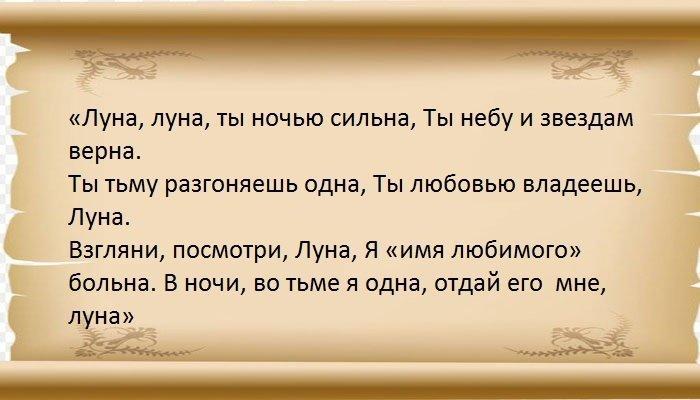 «Луна, луна, ты ночью сильна, Ты небу и звездам верна.
Ты тьму разгоняешь одна, Ты любовью владеешь, Луна.
Взгляни, посмотри, Луна, Я «имя любимого» больна. В ночи, во тьме я одна, отдай его мне, луна»